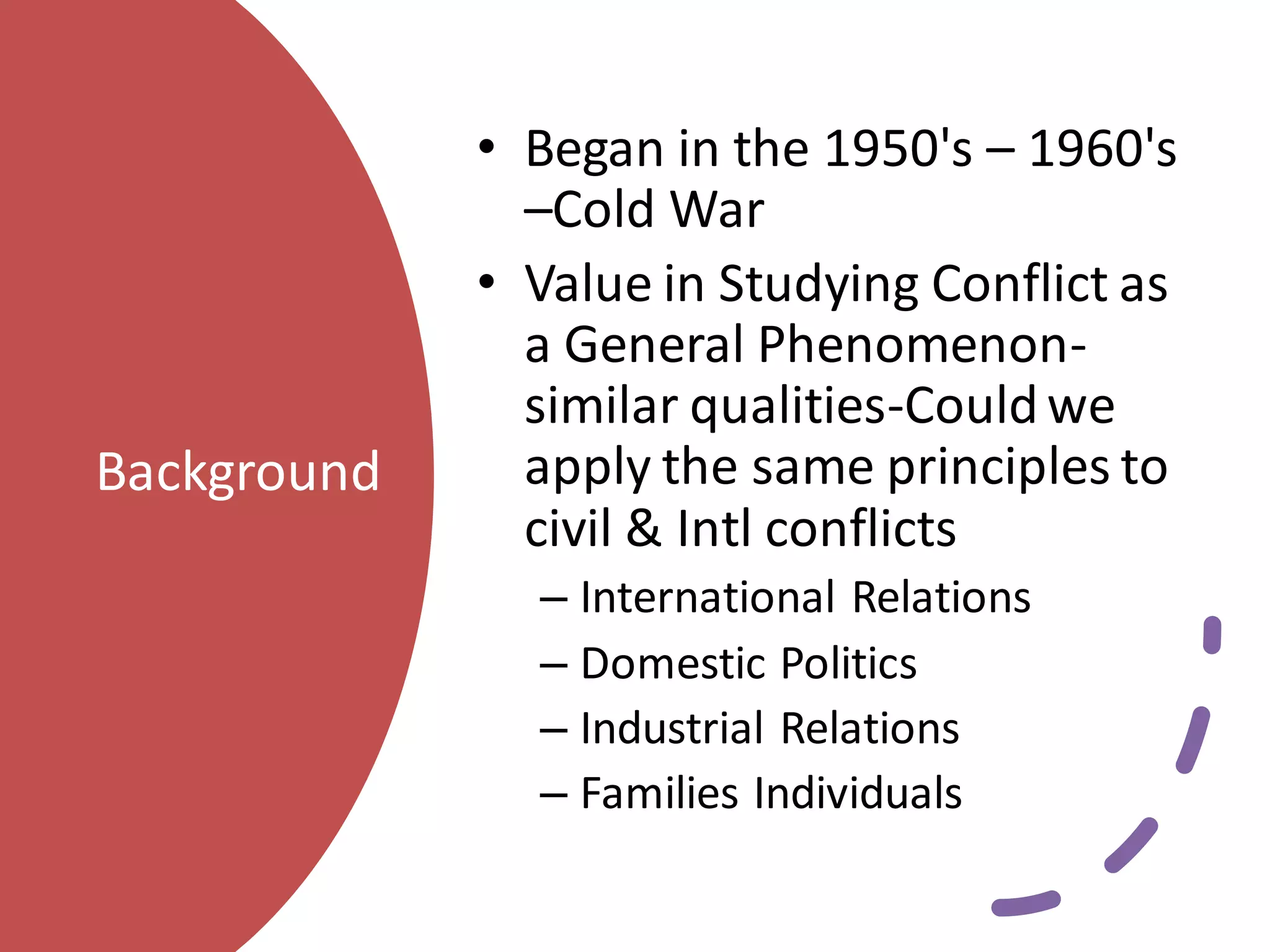 Background

• Began in the 1950's – 1960's –Cold War
• Value in Studying Conflict as a General Phenomenon-similar qualities-Could we apply the same principles to civil & Intl conflicts
  – International Relations
  – Domestic Politics
  – Industrial Relations
  – Families Individuals